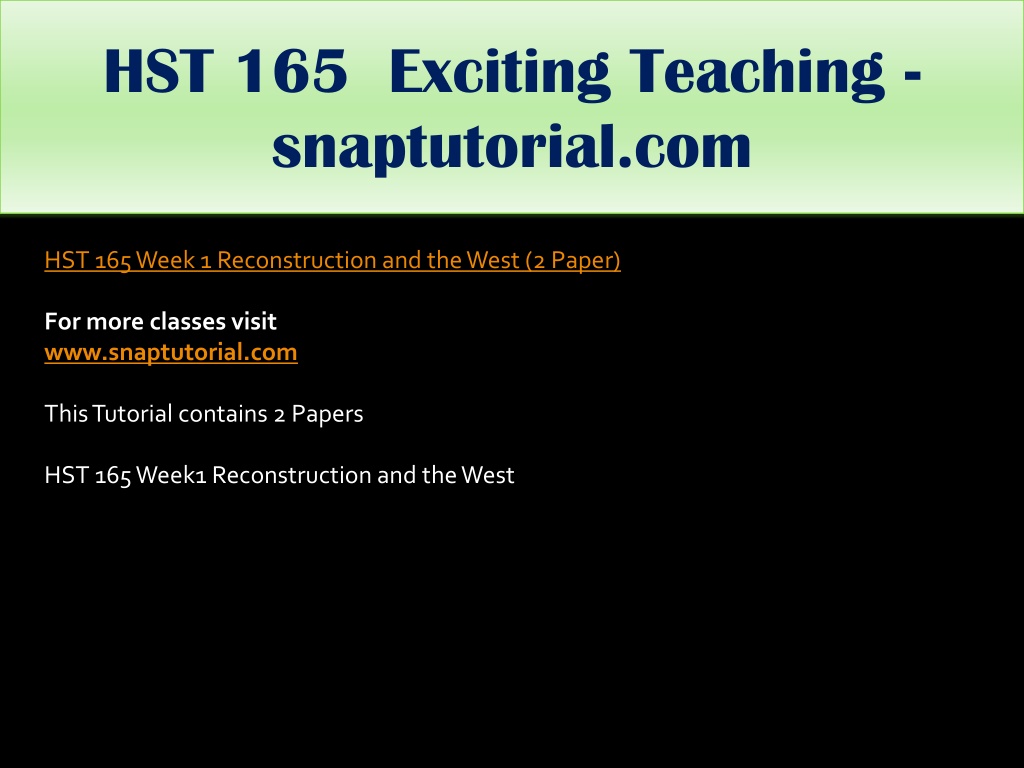 HST 165 Exciting Teaching - snaptutorial.com

HST 165 Week 1 Reconstruction and the West (2 Paper)

For more classes visit
www.snaptutorial.com

This Tutorial contains 2 Papers

HST 165 Week1 Reconstruction and the West